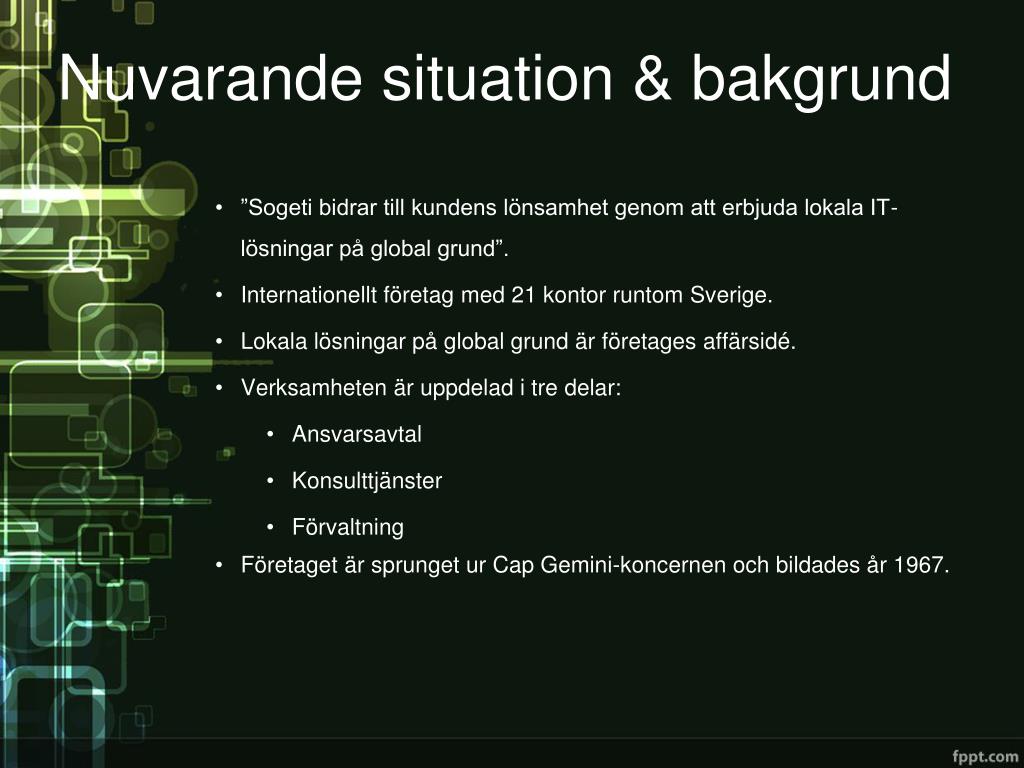 Nuvarande situation & bakgrund

• ”Sogeti bidrar till kundens lönsamhet genom att erbjuda lokala IT-lösningar på global grund”.
• Internationellt företag med 21 kontor runtom Sverige.
• Lokala lösningar på global grund är företages affärsidé.
• Verksamheten är uppdelad i tre delar:
  • Ansvarsavtal
  • Konsulttjänster
  • Förvaltning
• Företaget är sprunget ur Cap Gemini-koncernen och bildades år 1967.

fppt.com